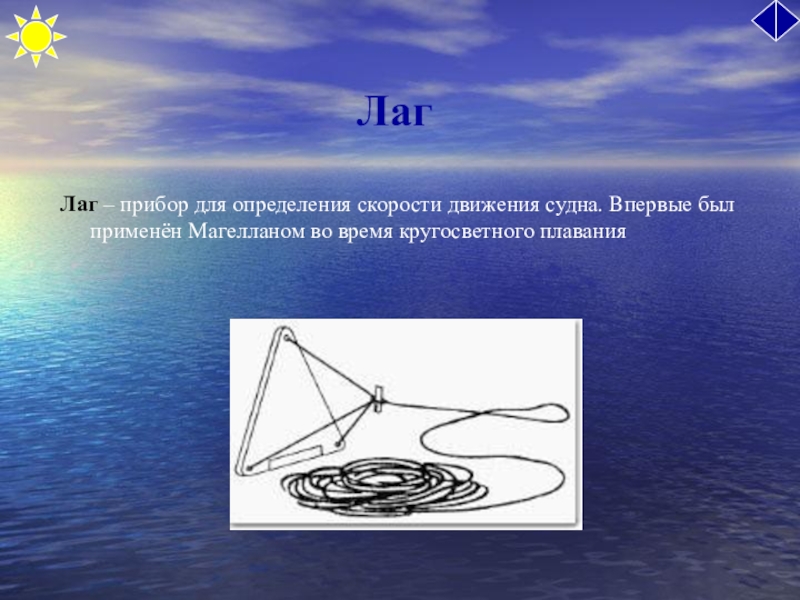 Лаг

Лаг – прибор для определения скорости движения судна. Впервые был применён Магелланом во время кругосветного плавания